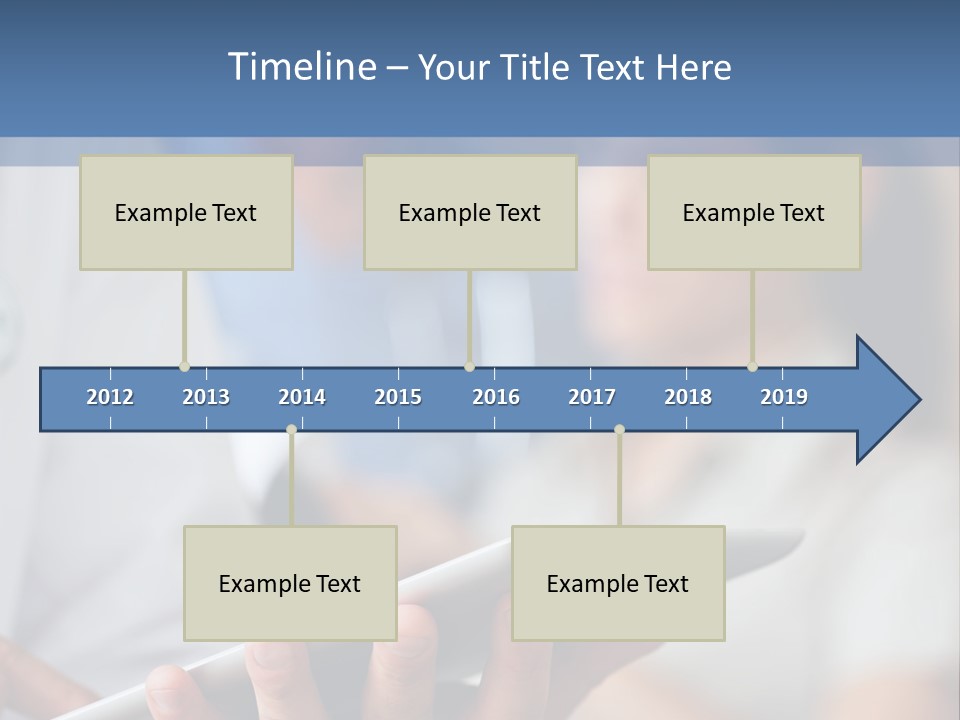 Timeline – Your Title Text Here

Example Text

Example Text

Example Text

2012 2013 2014 2015 2016 2017 2018 2019

Example Text

Example Text